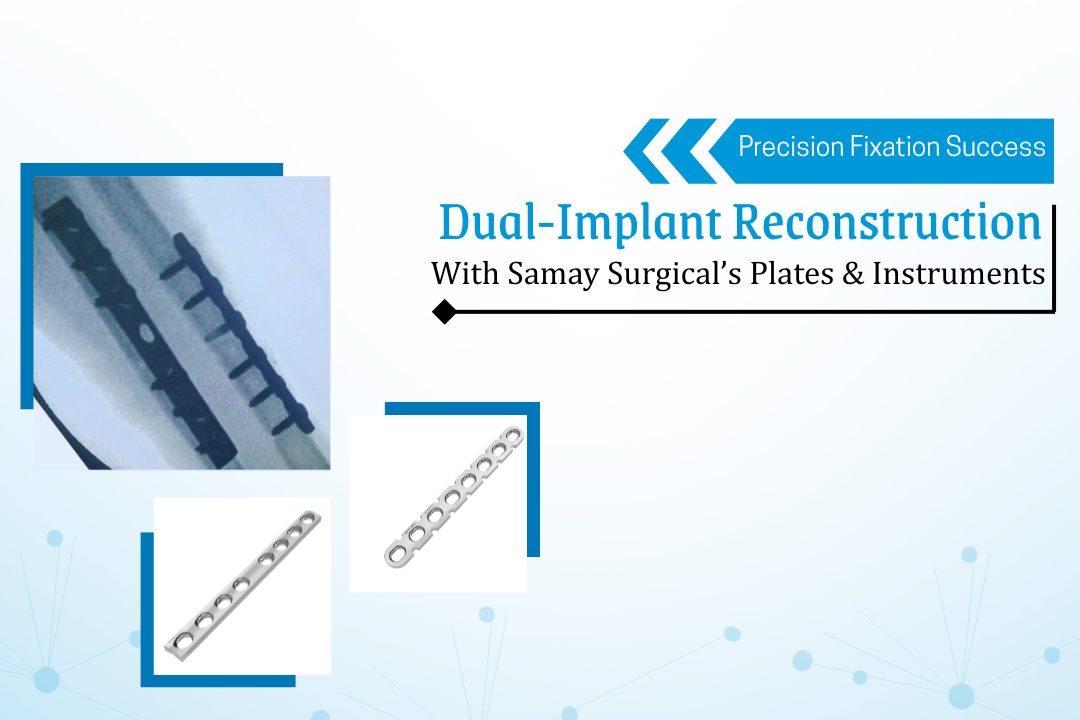 Precision Fixation Success

Dual-Implant Reconstruction

With Samay Surgical's Plates & Instruments